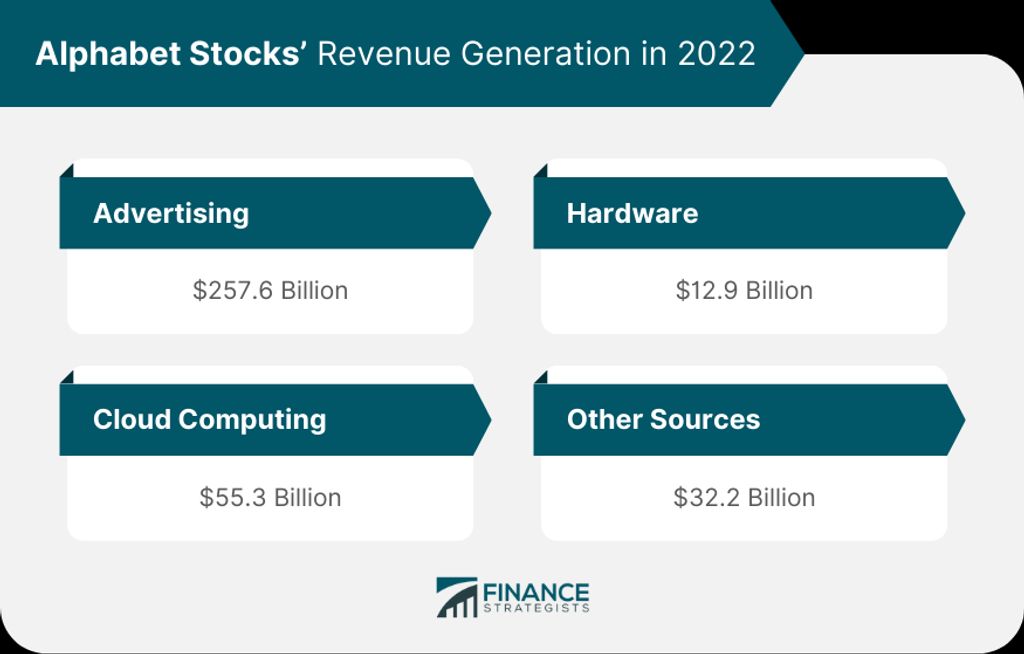 Alphabet Stocks' Revenue Generation in 2022

Advertising

\$257.6 Billion

Hardware

\$12.9 Billion

Cloud Computing

\$55.3 Billion

Other Sources

\$32.2 Billion

FINANCE STRATEGISTS